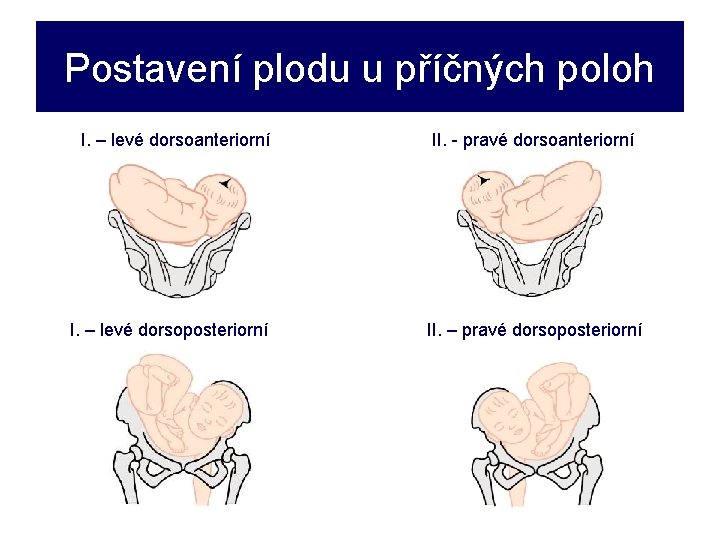 Postavení plodu u příčných poloh

I. – levé dorsoanteriorní

II. - pravé dorsoanteriorní

I. – levé dorsoposteriorní

II. – pravé dorsoposteriorní